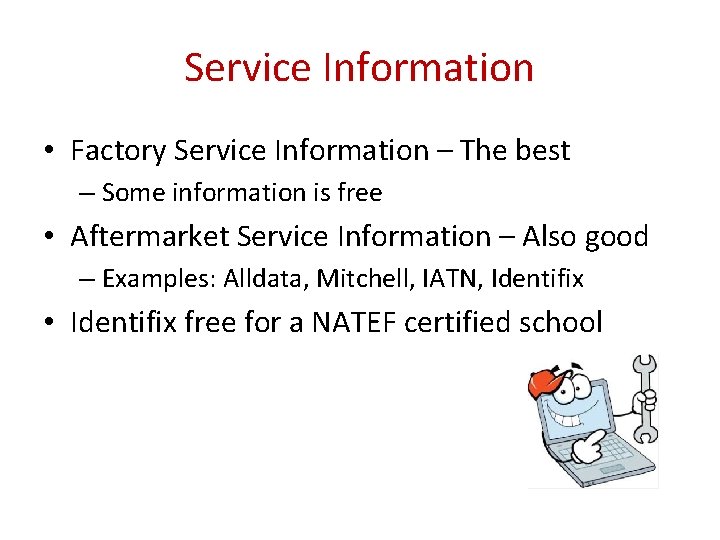 Service Information

• Factory Service Information – The best
  – Some information is free
• Aftermarket Service Information – Also good
  – Examples: Alldata, Mitchell, IATN, Identifix
• Identifix free for a NATEF certified school